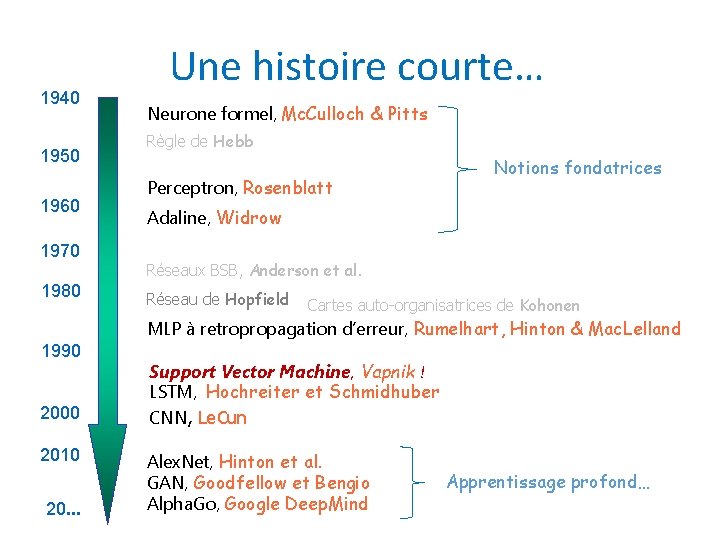 Une histoire courte…

1940
1950
1960
1970
1980
1990
2000
2010
20…

Neurone formel, McCulloch & Pitts
Règle de Hebb
Perceptron, Rosenblatt
Adaline, Widrow

Notions fondatrices

Réseaux BSB, Anderson et al.
Réseau de Hopfield
Cartes auto-organisatrices de Kohonen
MLP à retropropagation d'erreur, Rumelhart, Hinton & MacLelland

Support Vector Machine, Vapnik !
LSTM, Hochreiter et Schmidhuber
CNN, LeCun

AlexNet, Hinton et al.
GAN, Goodfellow et Bengio
AlphaGo, Google DeepMind

Apprentissage profond…